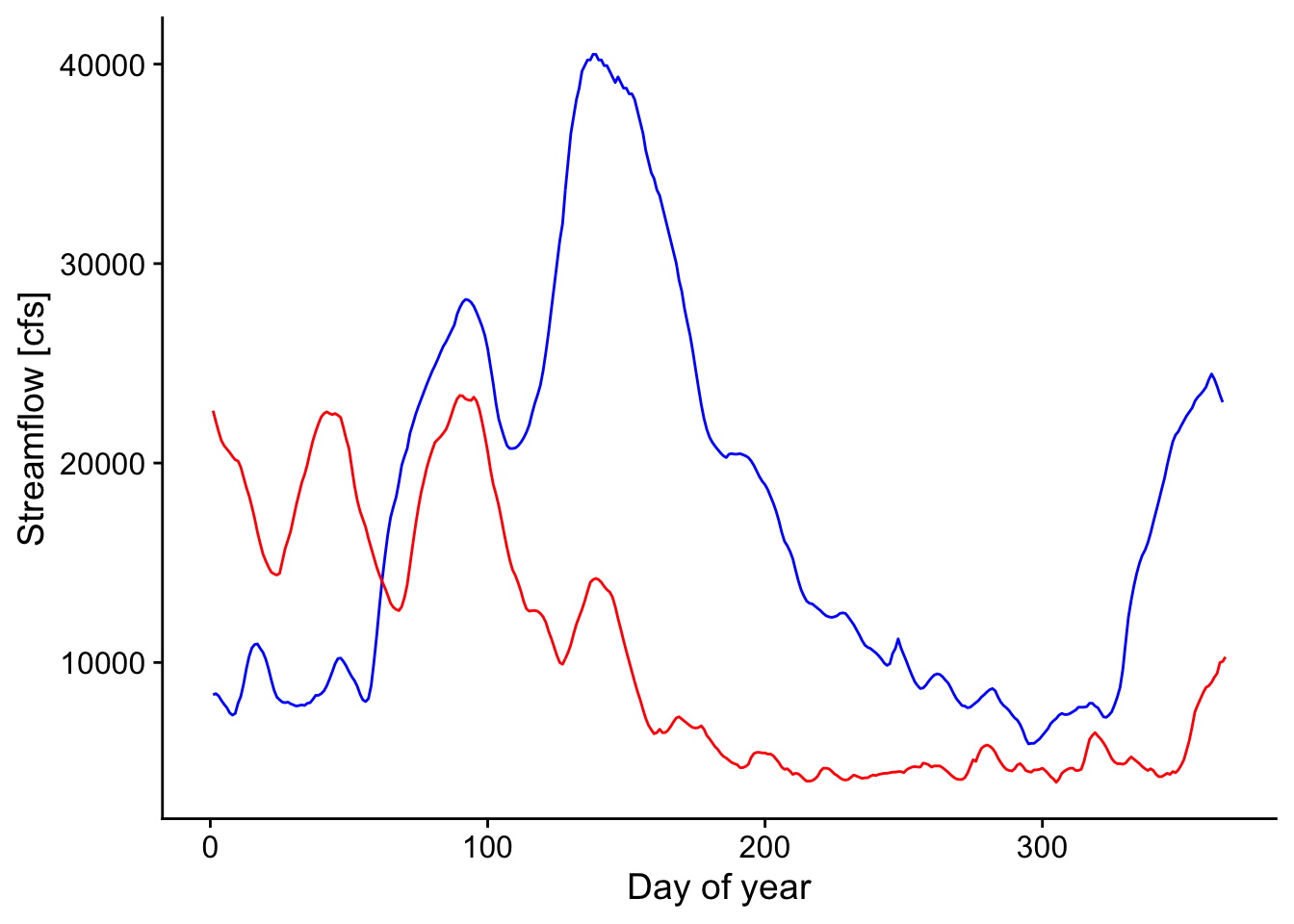 40000
30000
20000
10000
Streamflow [cfs]
0
100
200
300
Day of year